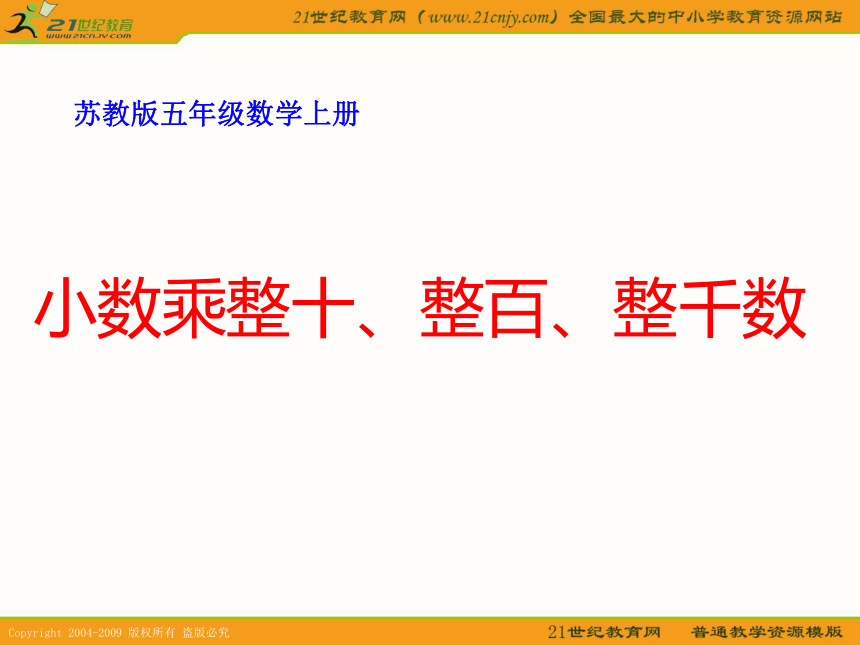 21世纪教育
www.21cnjy.com

21世纪教育网（www.21cnjy.com）全国最大的中小学教育资源网站

苏教版五年级数学上册

小数乘整十、整百、整千数

Copyright 2004-2009 版权所有 盗版必究

21世纪教育网　普通教学资源模版